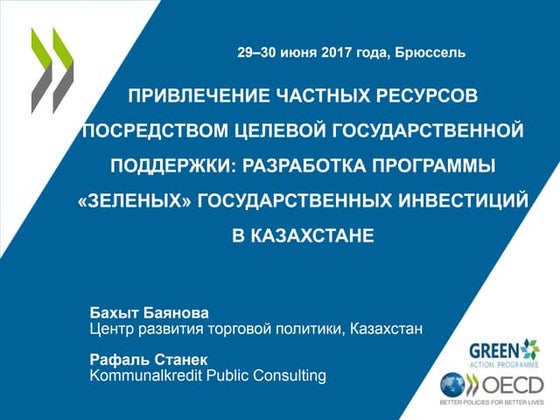 29–30 июня 2017 года, Брюссель

ПРИВЛЕЧЕНИЕ ЧАСТНЫХ РЕСУРСОВ ПОСРЕДСТВОМ ЦЕЛЕВОЙ ГОСУДАРСТВЕННОЙ ПОДДЕРЖКИ: РАЗРАБОТКА ПРОГРАММЫ «ЗЕЛЕНЫХ» ГОСУДАРСТВЕННЫХ ИНВЕСТИЦИЙ В КАЗАХСТАНЕ

Бахыт Баянова
Центр развития торговой политики, Казахстан

Рафаль Станек
Kommunalkredit Public Consulting

GREEN ACTION PROGRAMME

OECD
BETTER POLICIES FOR BETTER LIVES